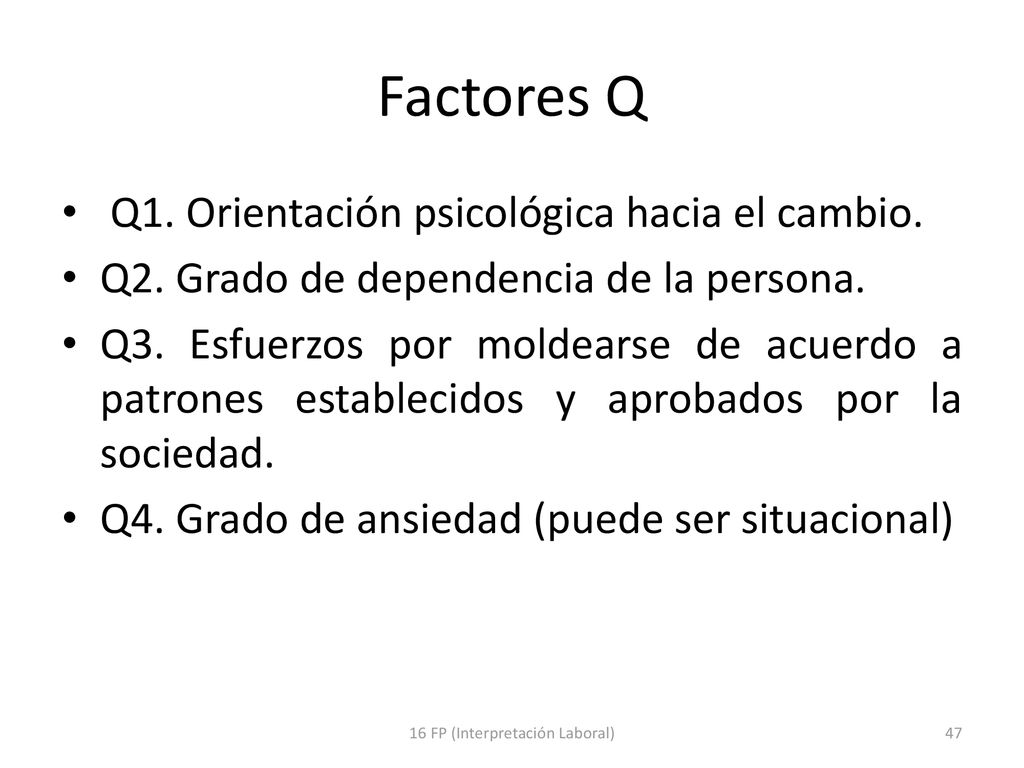 Factores Q

• Q1. Orientación psicológica hacia el cambio.
• Q2. Grado de dependencia de la persona.
• Q3. Esfuerzos por moldearse de acuerdo a patrones establecidos y aprobados por la sociedad.
• Q4. Grado de ansiedad (puede ser situacional)

16 FP (Interpretación Laboral)

47